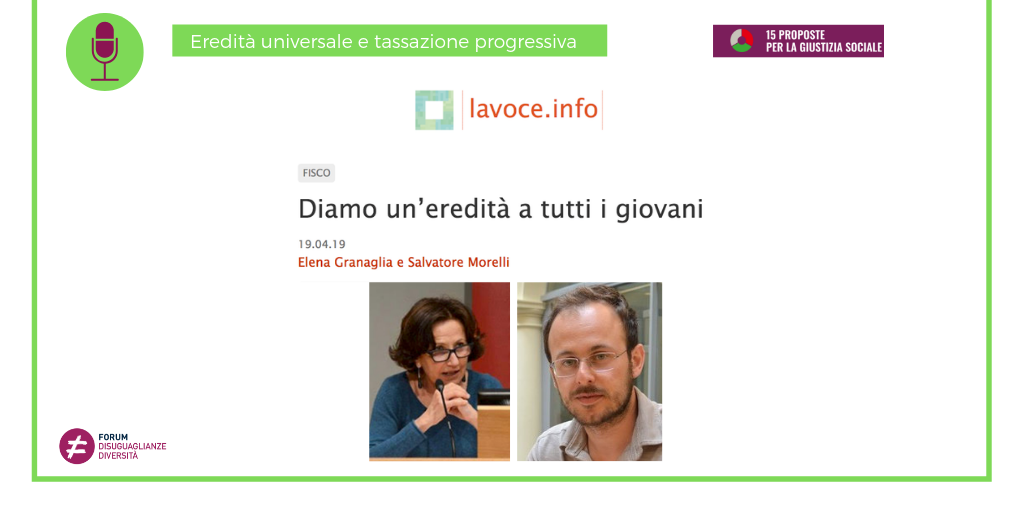 Eredità universale e tassazione progressiva

15 PROPOSTE PER LA GIUSTIZIA SOCIALE

lavoce.info

FISCO

Diamo un'eredità a tutti i giovani

19.04.19

Elena Granaglia e Salvatore Morelli

FORUM DISUGUAGLIANZE DIVERSITÀ